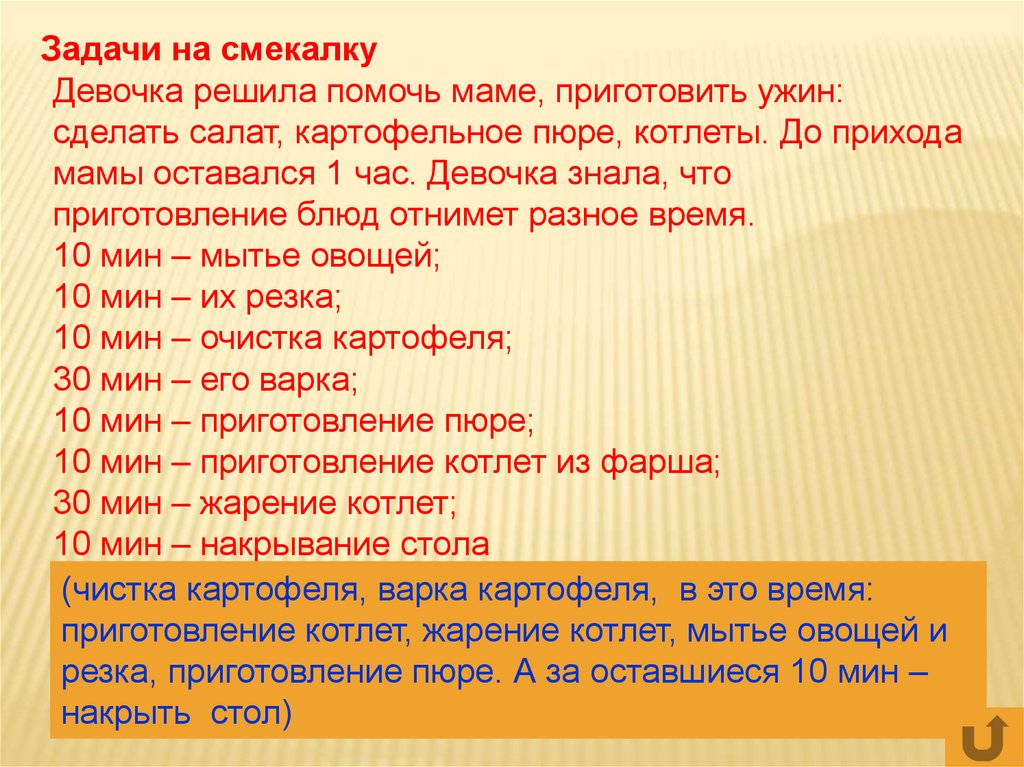 Задачи на смекалку

Девочка решила помочь маме, приготовить ужин: сделать салат, картофельное пюре, котлеты. До прихода мамы оставался 1 час. Девочка знала, что приготовление блюд отнимет разное время.

10 мин – мытье овощей;
10 мин – их резка;
10 мин – очистка картофеля;
30 мин – его варка;
10 мин – приготовление пюре;
10 мин – приготовление котлет из фарша;
30 мин – жарение котлет;
10 мин – накрывание стола

(чистка картофеля, варка картофеля, в это время: приготовление котлет, жарение котлет, мытье овощей и резка, приготовление пюре. А за оставшиеся 10 мин – накрыть стол)